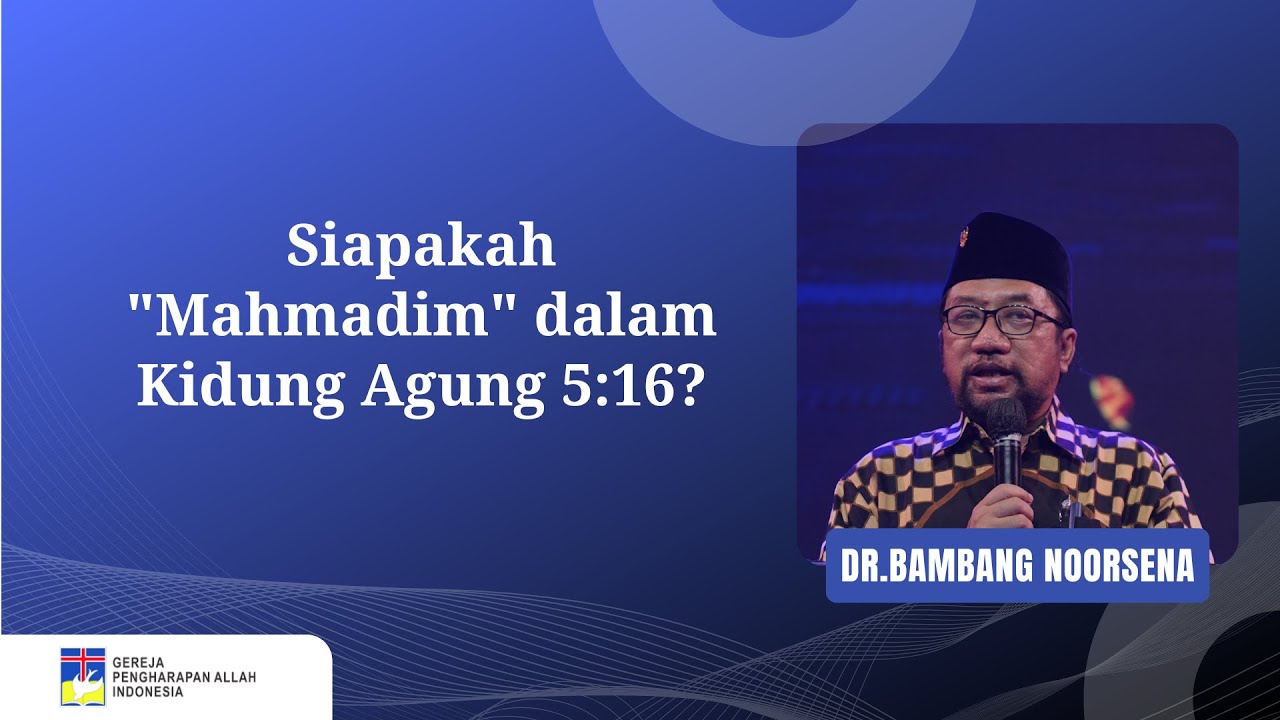 Siapakah "Mahmadim" dalam Kidung Agung 5:16?

DR.BAMBANG NOORSENA

GEREJA
PENGHARAPAN ALLAH
INDONESIA